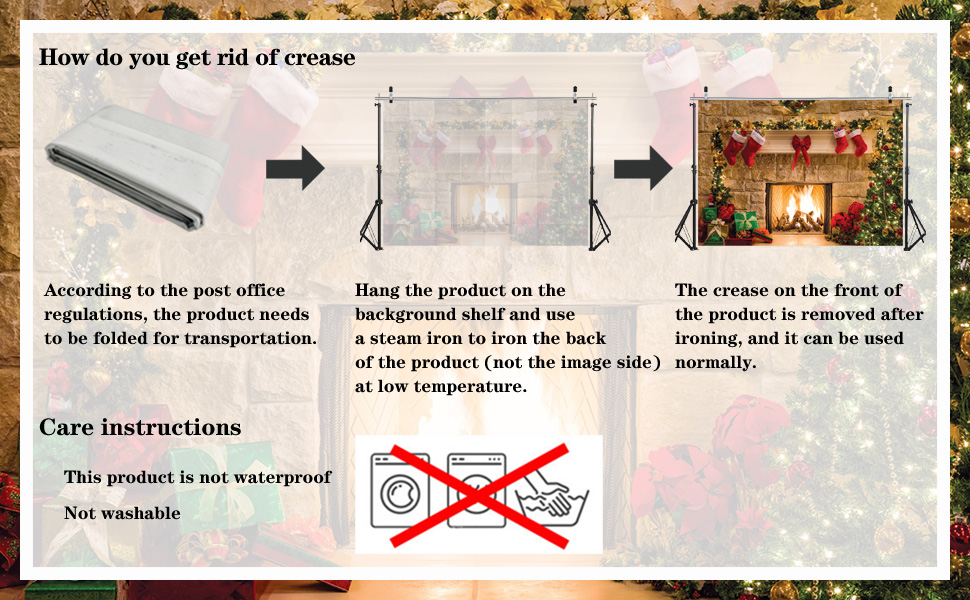 How do you get rid of crease

According to the post office regulations, the product needs to be folded for transportation.

Hang the product on the background shelf and use a steam iron to iron the back of the product (not the image side) at low temperature.

The crease on the front of the product is removed after ironing, and it can be used normally.

Care instructions

This product is not waterproof

Not washable